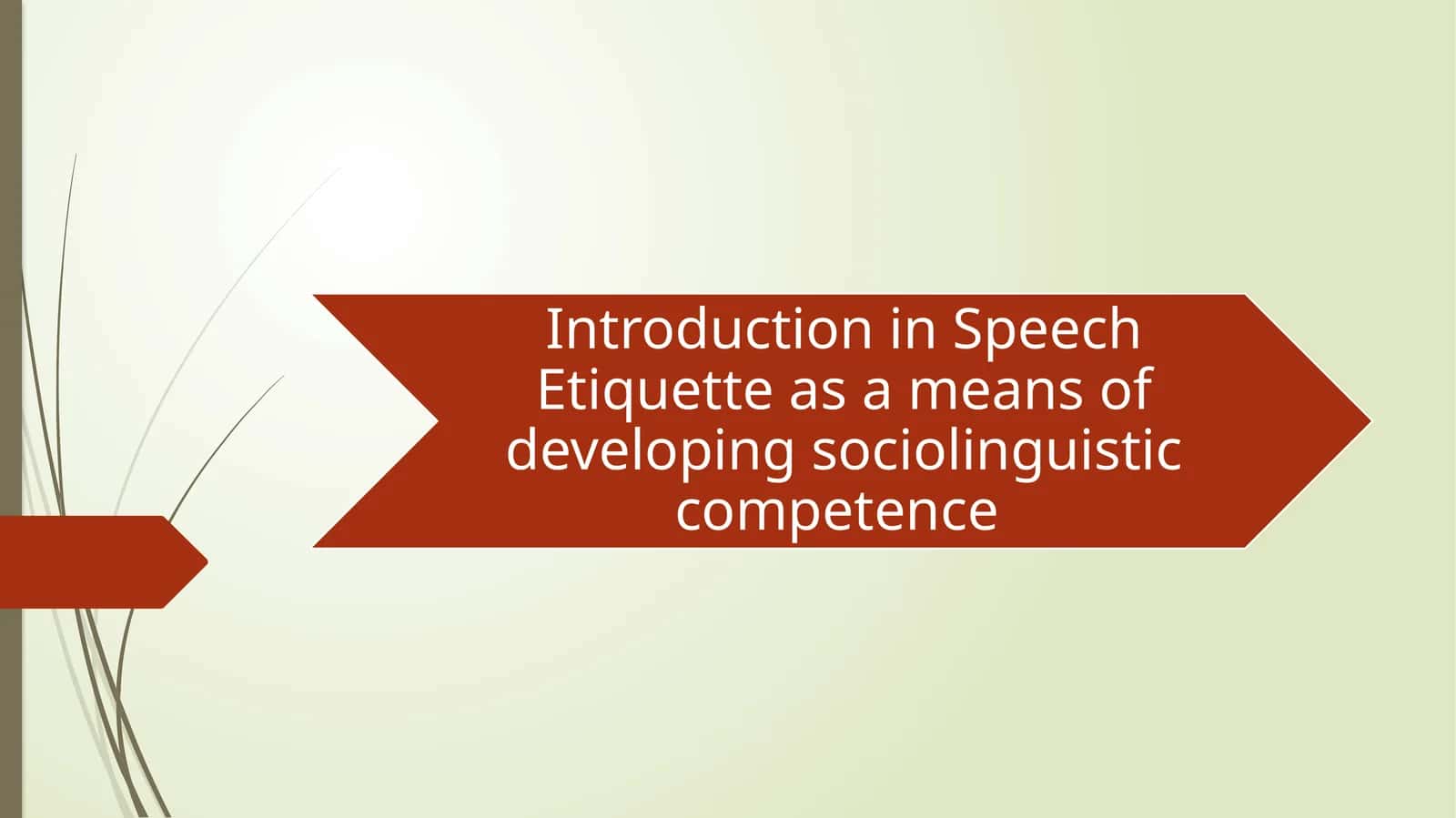 Introduction in Speech Etiquette as a means of developing sociolinguistic competence